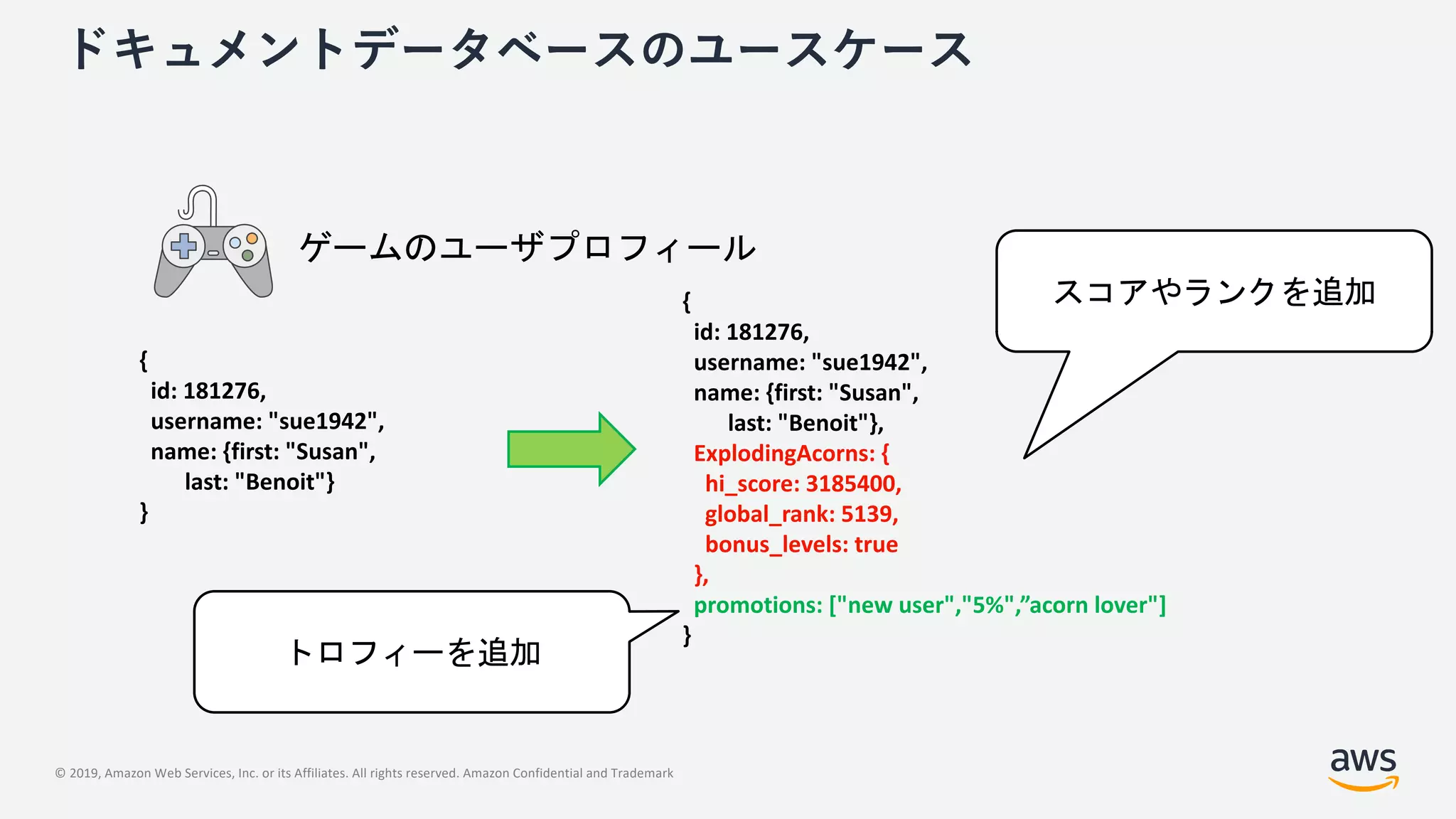 ドキュメントデータベースのユースケース

ゲームのユーザプロフィール

{
id: 181276,
username: "sue1942",
name: {first: "Susan",
last: "Benoit"}
}

{
id: 181276,
username: "sue1942",
name: {first: "Susan",
last: "Benoit"},
ExplodingAcorns: {
hi_score: 3185400,
global_rank: 5139,
bonus_levels: true
},
promotions: ["new user","5%",”acorn lover"]
}

スコアやランクを追加

トロフィーを追加

© 2019, Amazon Web Services, Inc. or its Affiliates. All rights reserved. Amazon Confidential and Trademark

aws